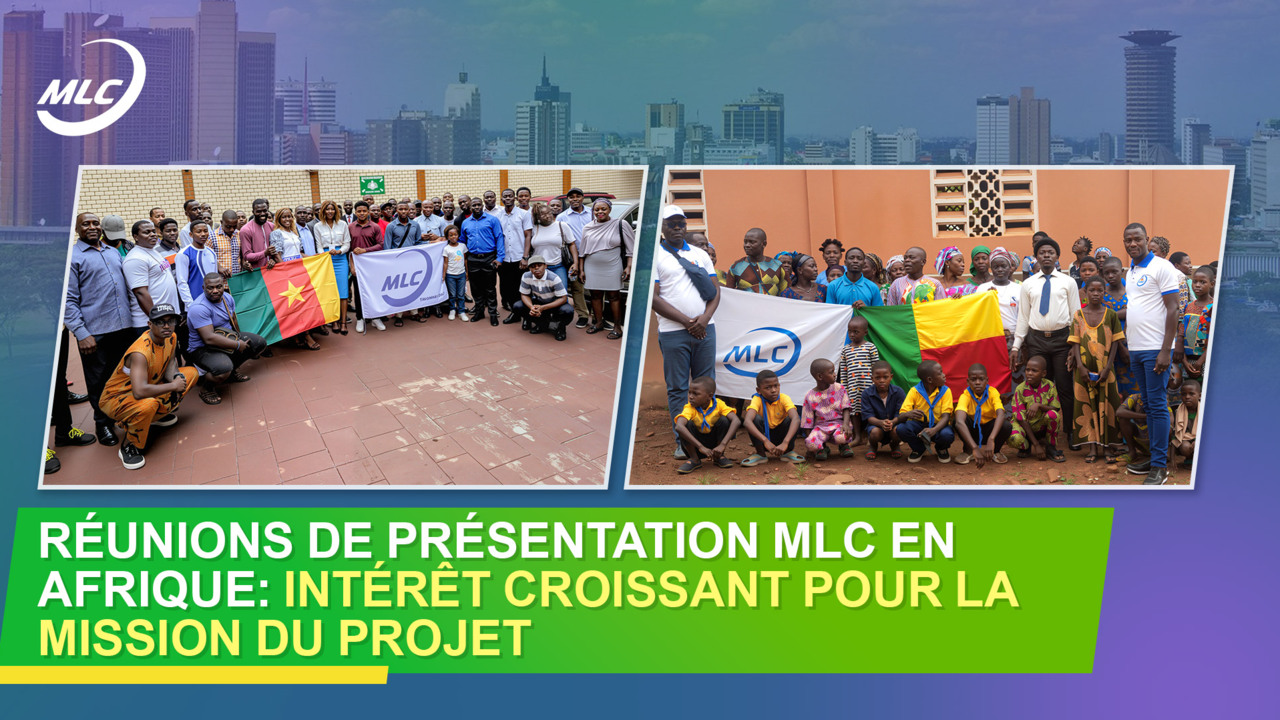 MLC

MLC

MLC

RÉUNIONS DE PRÉSENTATION MLC EN AFRIQUE: INTÉRÊT CROISSANT POUR LA MISSION DU PROJET